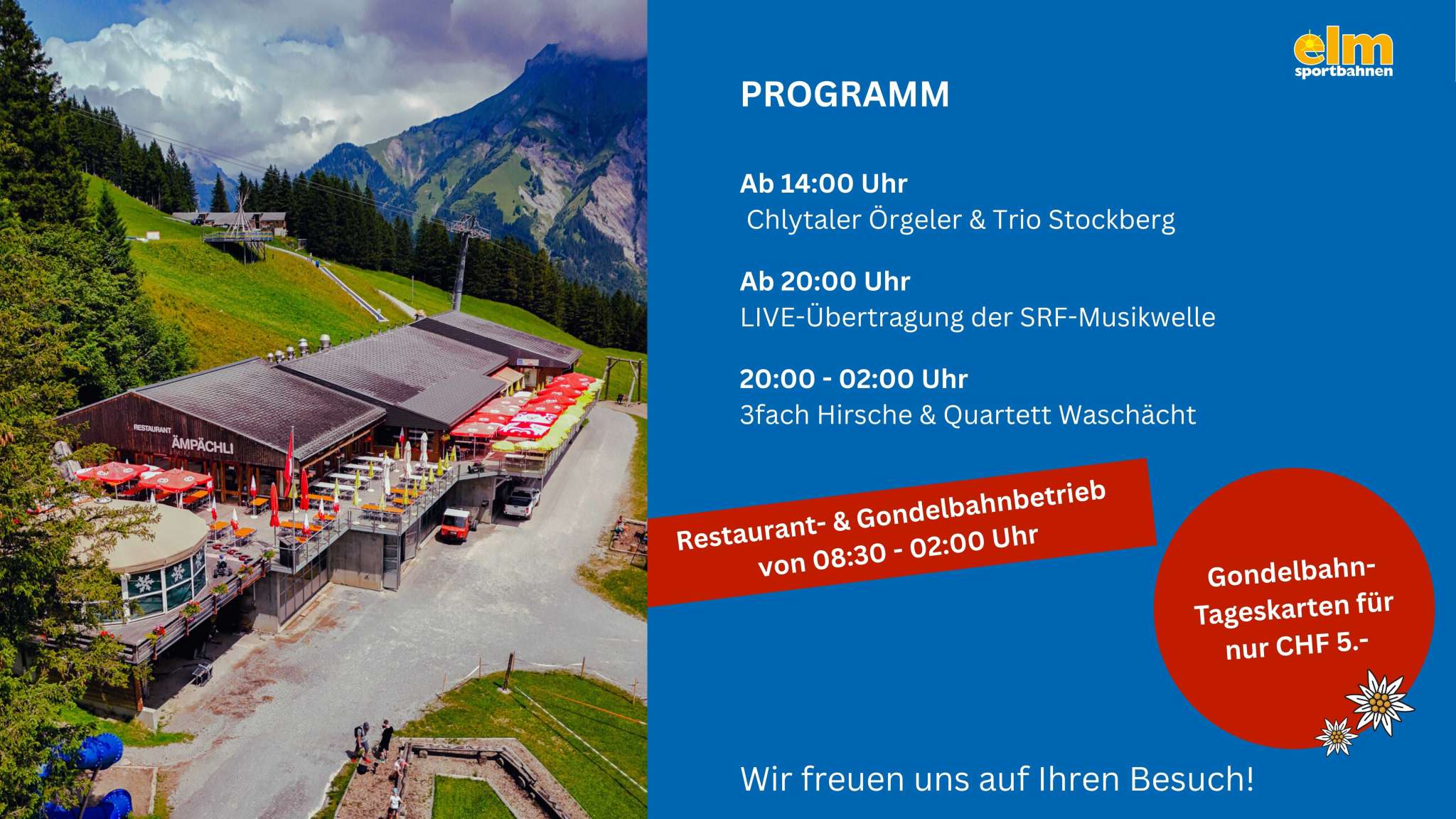 RESTAURANT
ÄMPÄCHLI

elm
sportbahnen

PROGRAMM

Ab 14:00 Uhr
Chlytaler Örgeler & Trio Stockberg

Ab 20:00 Uhr
LIVE-Übertragung der SRF-Musikwelle

20:00 - 02:00 Uhr
3fach Hirsche & Quartett Waschächt

Restaurant- & Gondelbahnbetrieb von 08:30 - 02:00 Uhr

Gondelbahn-Tageskarten für nur CHF 5.-

Wir freuen uns auf Ihren Besuch!